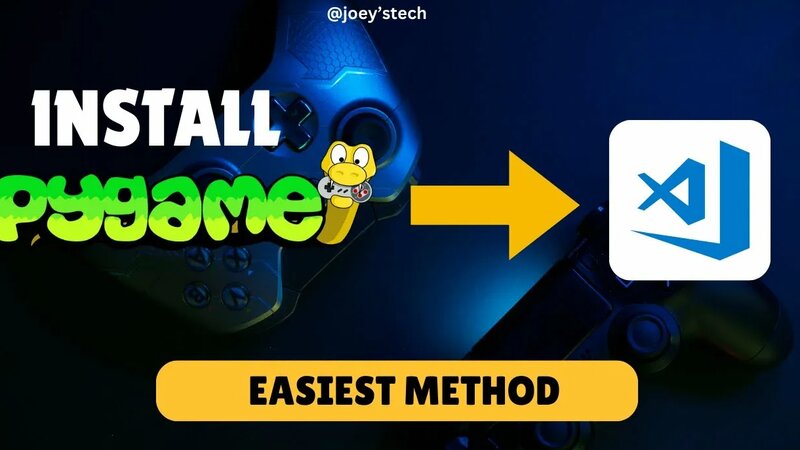 @joey'stech

INSTALL

pygame

EASIEST METHOD